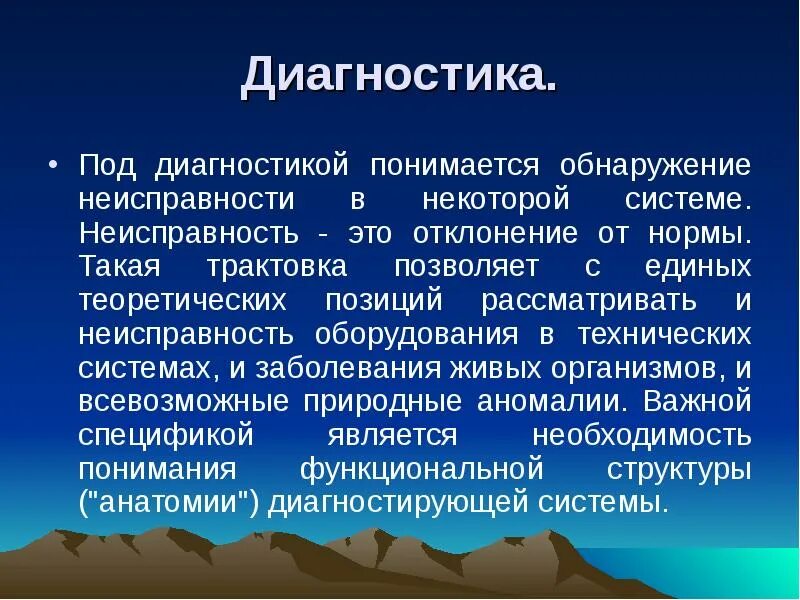 Диагностика.

• Под диагностикой понимается обнаружение неисправности в некоторой системе. Неисправность - это отклонение от нормы. Такая трактовка позволяет с единых теоретических позиций рассматривать и неисправность оборудования в технических системах, и заболевания живых организмов, и всевозможные природные аномалии. Важной спецификой является необходимость понимания функциональной структуры ("анатомии") диагностирующей системы.